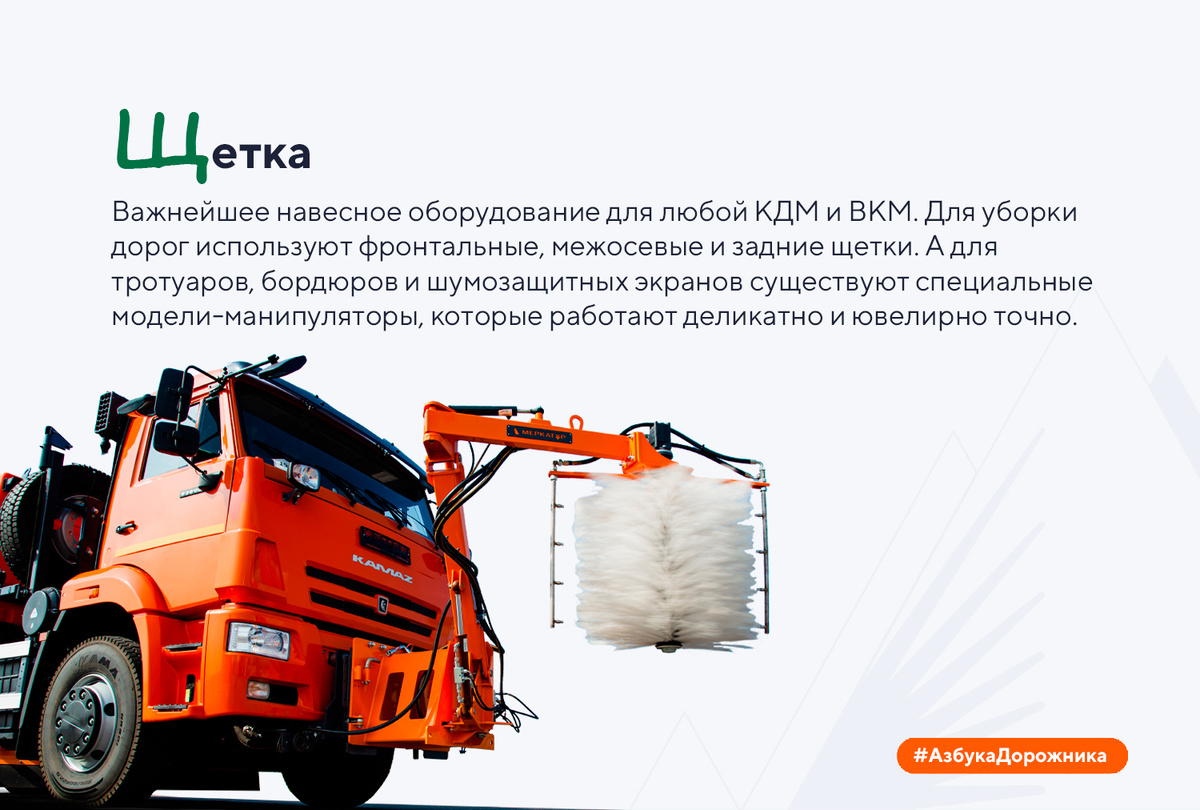 Щетка

Важнейшее навесное оборудование для любой КДМ и ВКМ. Для уборки дорог используют фронтальные, межосевые и задние щетки. А для тротуаров, бордюров и шумозащитных экранов существуют специальные модели-манипуляторы, которые работают деликатно и ювелирно точно.

МЕРКАТОР

KAMAZ

#АзбукаДорожника